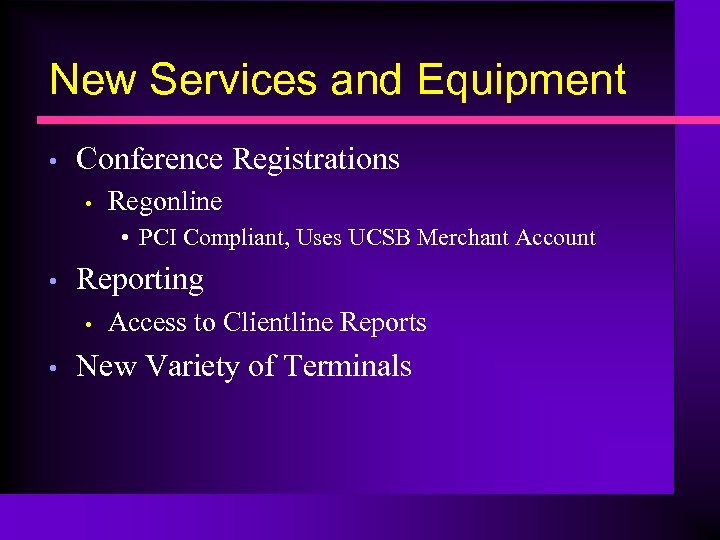 New Services and Equipment

• Conference Registrations
  • Regonline
    • PCI Compliant, Uses UCSB Merchant Account
• Reporting
  • Access to Clientline Reports
• New Variety of Terminals